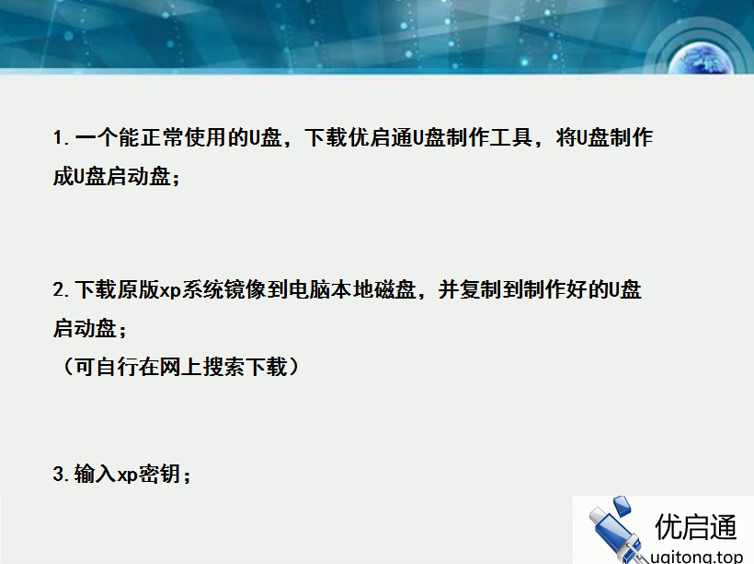 1. 一个能正常使用的U盘，下载优启通U盘制作工具，将U盘制作成U盘启动盘；

2. 下载原版xp系统镜像到电脑本地磁盘，并复制到制作好的U盘启动盘；
（可自行在网上搜索下载）

3. 输入xp密钥；

优启通
uqitong.top